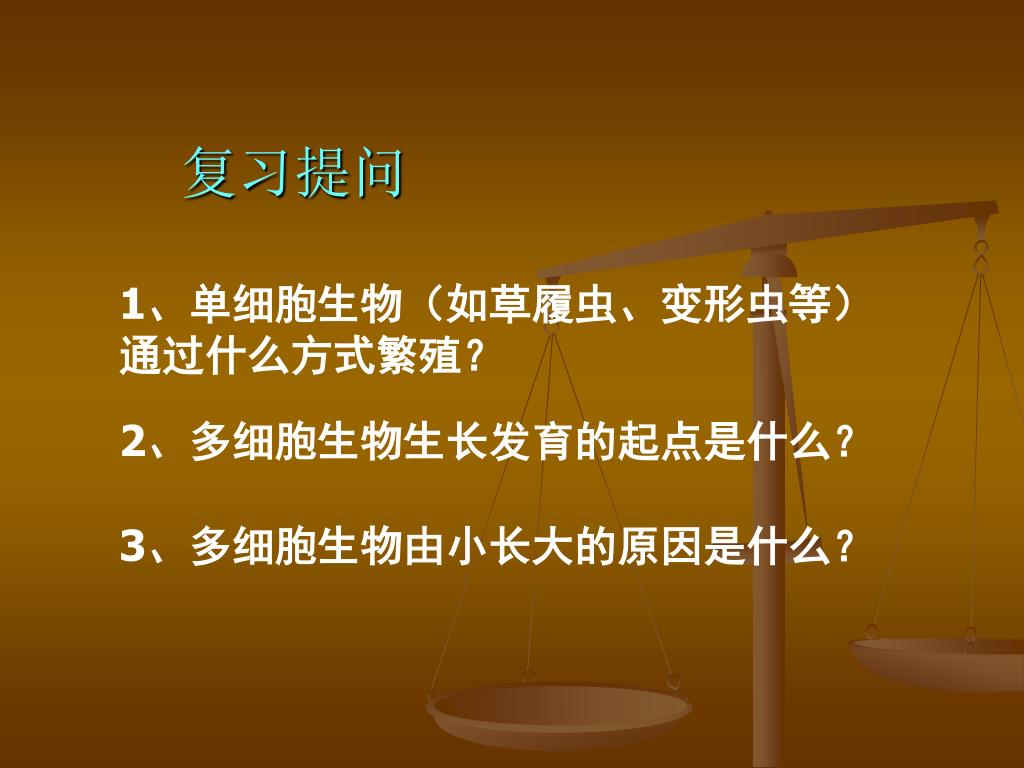 复习提问

1、单细胞生物（如草履虫、变形虫等）通过什么方式繁殖？

2、多细胞生物生长发育的起点是什么？

3、多细胞生物由小长大的原因是什么？